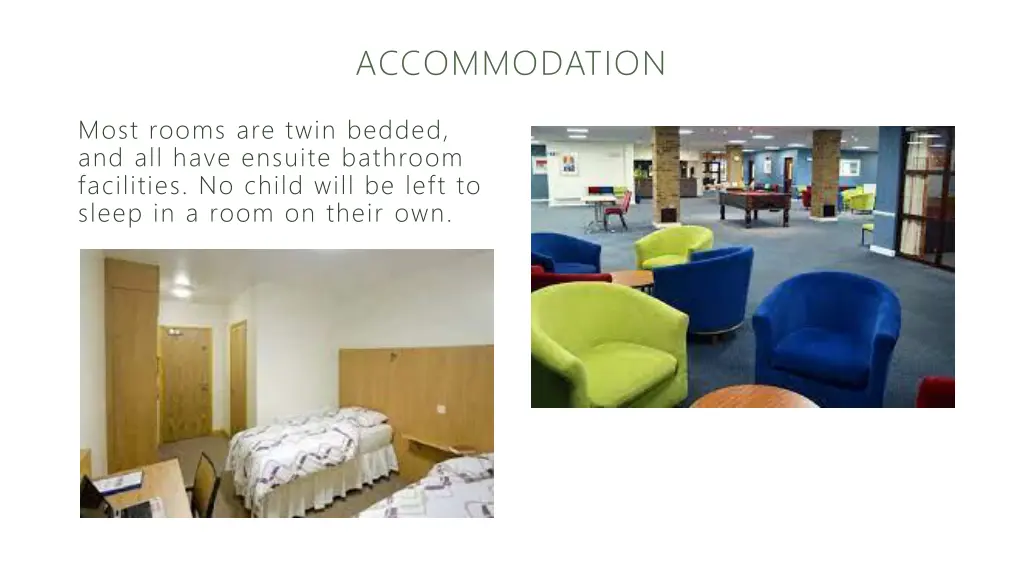 ACCOMMODATION

Most rooms are twin bedded, and all have ensuite bathroom facilities. No child will be left to sleep in a room on their own.